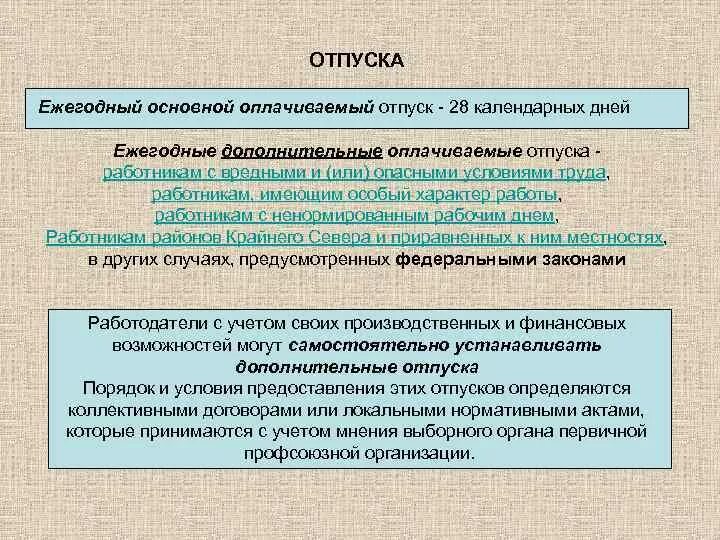 ОТПУСКА

Ежегодный основной оплачиваемый отпуск - 28 календарных дней

Ежегодные дополнительные оплачиваемые отпуска -
работникам с вредными и (или) опасными условиями труда,
работникам, имеющим особый характер работы,
работникам с ненормированным рабочим днем,
Работникам районов Крайнего Севера и приравненных к ним местностях,
в других случаях, предусмотренных федеральными законами

Работодатели с учетом своих производственных и финансовых возможностей могут самостоятельно устанавливать дополнительные отпуска
Порядок и условия предоставления этих отпусков определяются коллективными договорами или локальными нормативными актами, которые принимаются с учетом мнения выборного органа первичной профсоюзной организации.